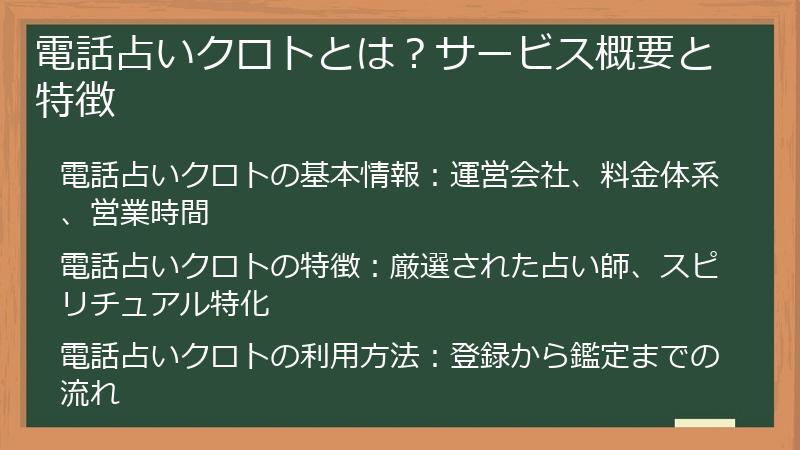 電話占いクロトとは？サービス概要と特徴

電話占いクロトの基本情報：運営会社、料金体系、営業時間

電話占いクロトの特徴：厳選された占い師、スピリチュアル特化

電話占いクロトの利用方法：登録から鑑定までの流れ